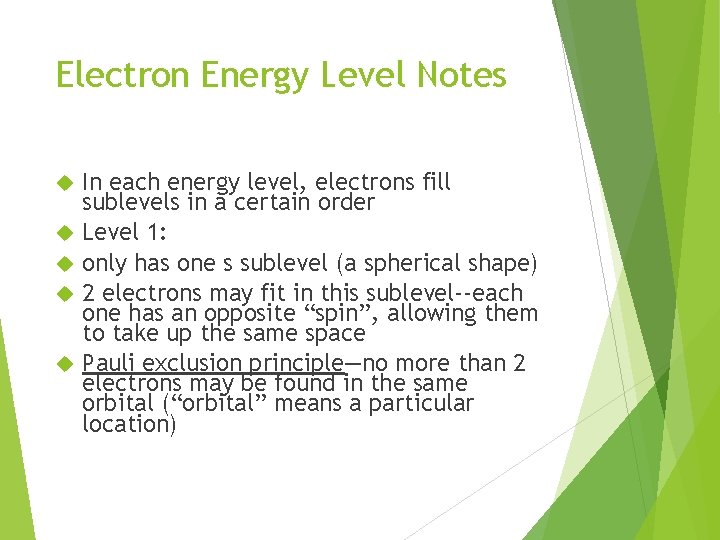 Electron Energy Level Notes

In each energy level, electrons fill sublevels in a certain order

Level 1:

only has one s sublevel (a spherical shape)

2 electrons may fit in this sublevel--each one has an opposite “spin”, allowing them to take up the same space

Pauli exclusion principle—no more than 2 electrons may be found in the same orbital (“orbital” means a particular location)